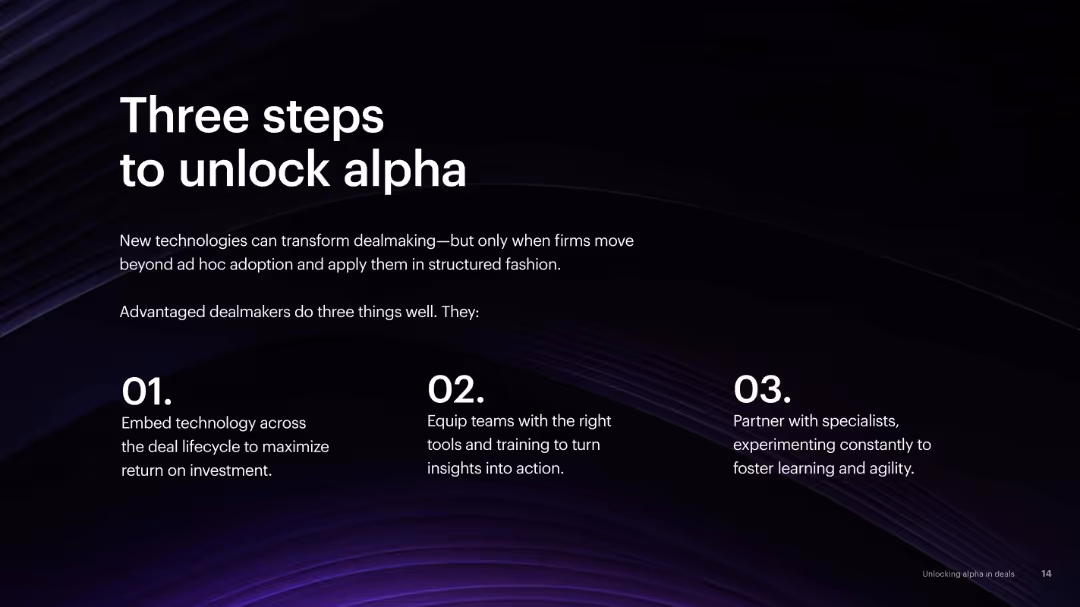 Three steps
to unlock alpha

New technologies can transform dealmaking—but only when firms move beyond ad hoc adoption and apply them in structured fashion.

Advantaged dealmakers do three things well. They:

01.
Embed technology across the deal lifecycle to maximize return on investment.

02.
Equip teams with the right tools and training to turn insights into action.

03.
Partner with specialists, experimenting constantly to foster learning and agility.

Unlocking alpha in deals 14